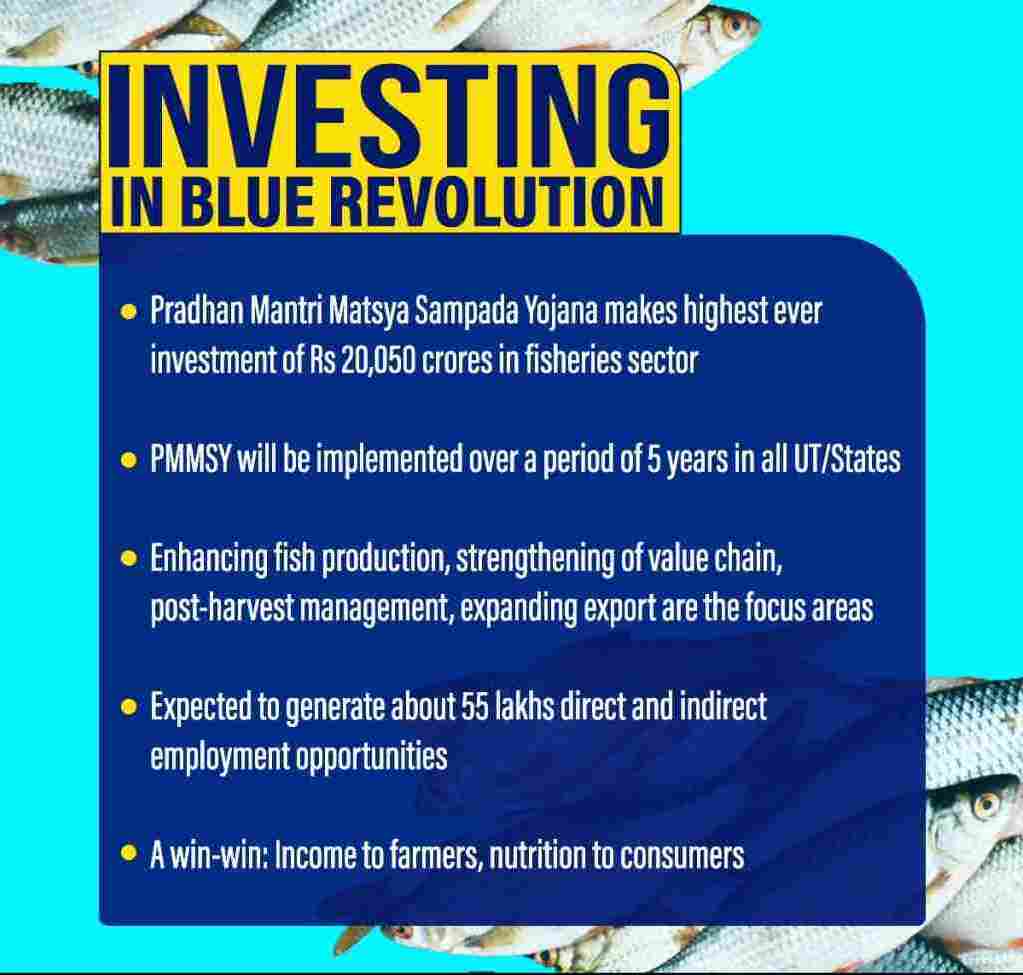 INVESTING
IN BLUE REVOLUTION

• Pradhan Mantri Matsya Sampada Yojana makes highest ever investment of Rs 20,050 crores in fisheries sector

• PMMSY will be implemented over a period of 5 years in all UT/States

• Enhancing fish production, strengthening of value chain, post-harvest management, expanding export are the focus areas

• Expected to generate about 55 lakhs direct and indirect employment opportunities

• A win-win: Income to farmers, nutrition to consumers